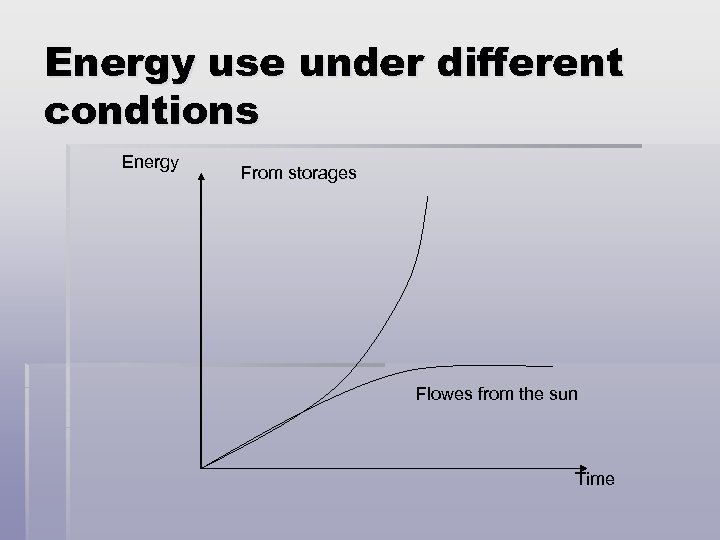 Energy use under different condtions

Energy

From storages

Flowes from the sun

Time